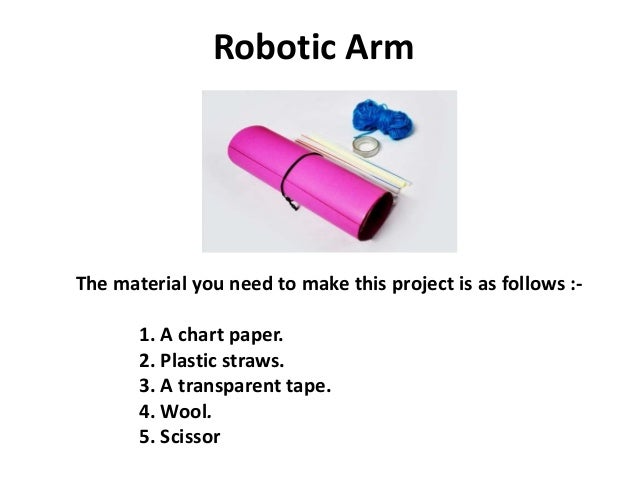 Robotic Arm

The material you need to make this project is as follows :-

1. A chart paper.
2. Plastic straws.
3. A transparent tape.
4. Wool.
5. Scissor